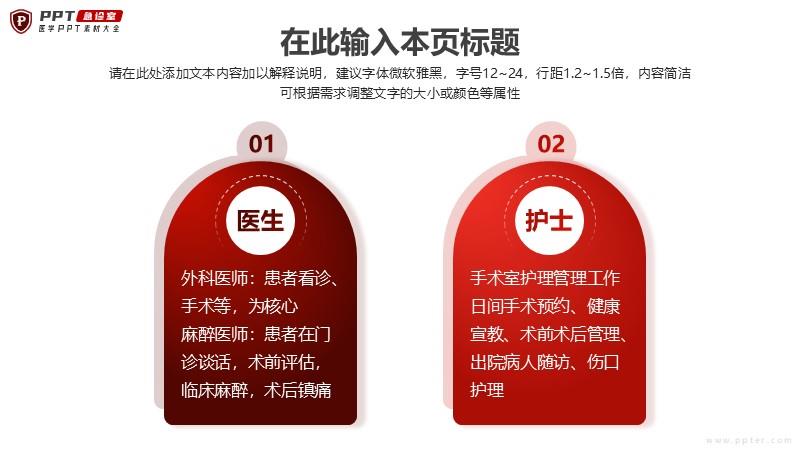 PPT 急诊室
医学PPT素材大全

在此输入本页标题

请在此处添加文本内容加以解释说明，建议字体微软雅黑，字号12~24，行距1.2~1.5倍，内容简洁可根据需求调整文字的大小或颜色等属性

01

医生

外科医师：患者看诊、手术等，为核心
麻醉医师：患者在门诊谈话，术前评估，临床麻醉，术后镇痛

02

护士

手术室护理管理工作
日间手术预约、健康宣教、术前术后管理、出院病人随访、伤口护理

www.ppter.com